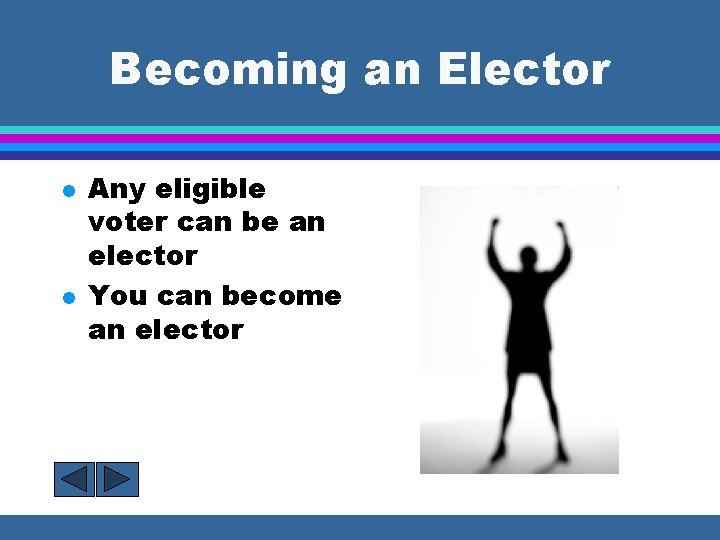 Becoming an Elector

- Any eligible voter can be an elector
- You can become an elector